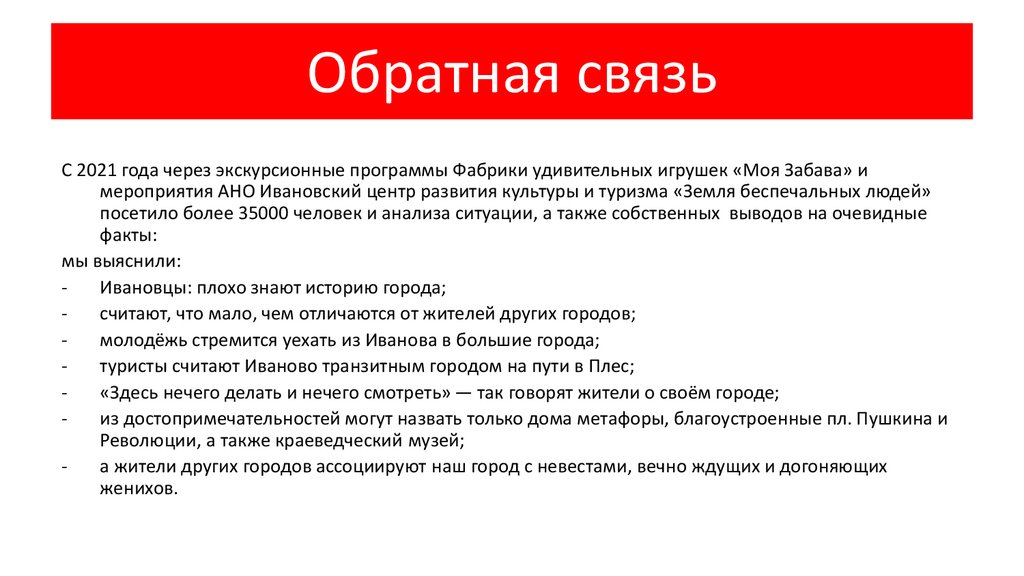 Обратная связь

С 2021 года через экскурсионные программы Фабрики удивительных игрушек «Моя Забава» и мероприятия АНО Ивановский центр развития культуры и туризма «Земля беспечальных людей» посетило более 35000 человек и анализа ситуации, а также собственных выводов на очевидные факты:

мы выяснили:

- Ивановцы: плохо знают историю города;
- считают, что мало, чем отличаются от жителей других городов;
- молодёжь стремится уехать из Иванова в большие города;
- туристы считают Иваново транзитным городом на пути в Плес;
- «Здесь нечего делать и нечего смотреть» — так говорят жители о своём городе;
- из достопримечательностей могут назвать только дома метафоры, благоустроенные пл. Пушкина и Революции, а также краеведческий музей;
- а жители других городов ассоциируют наш город с невестами, вечно ждущих и догоняющих женихов.